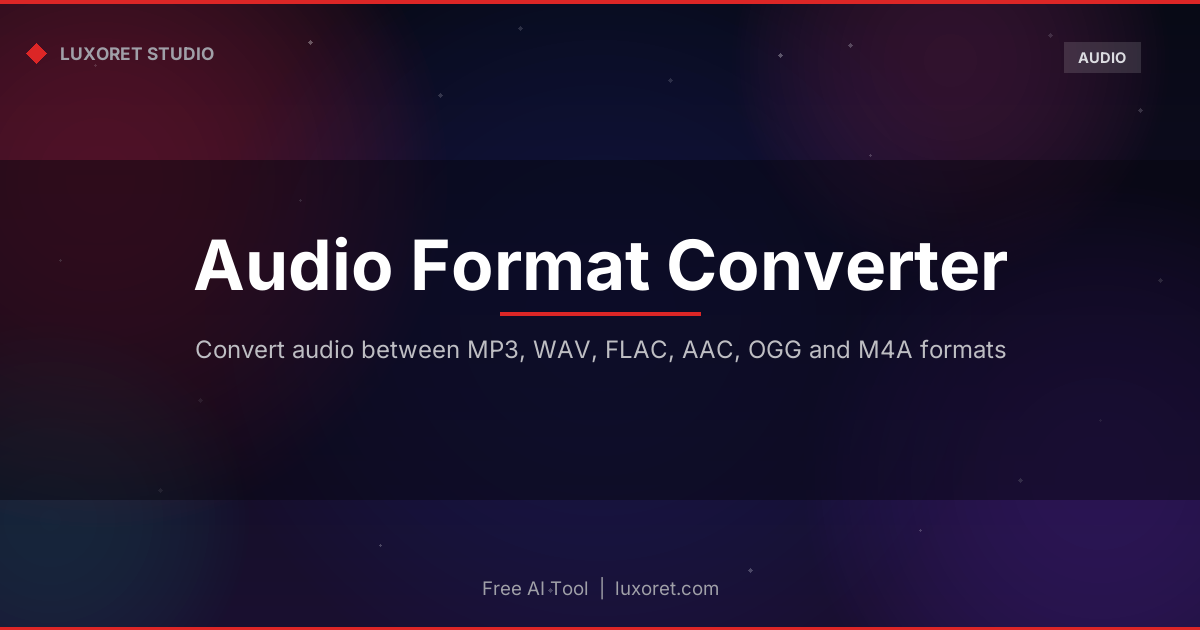 LUXORET STUDIO

AUDIO

Audio Format Converter

Convert audio between MP3, WAV, FLAC, AAC, OGG and M4A formats

Free AI Tool | luxoret.com